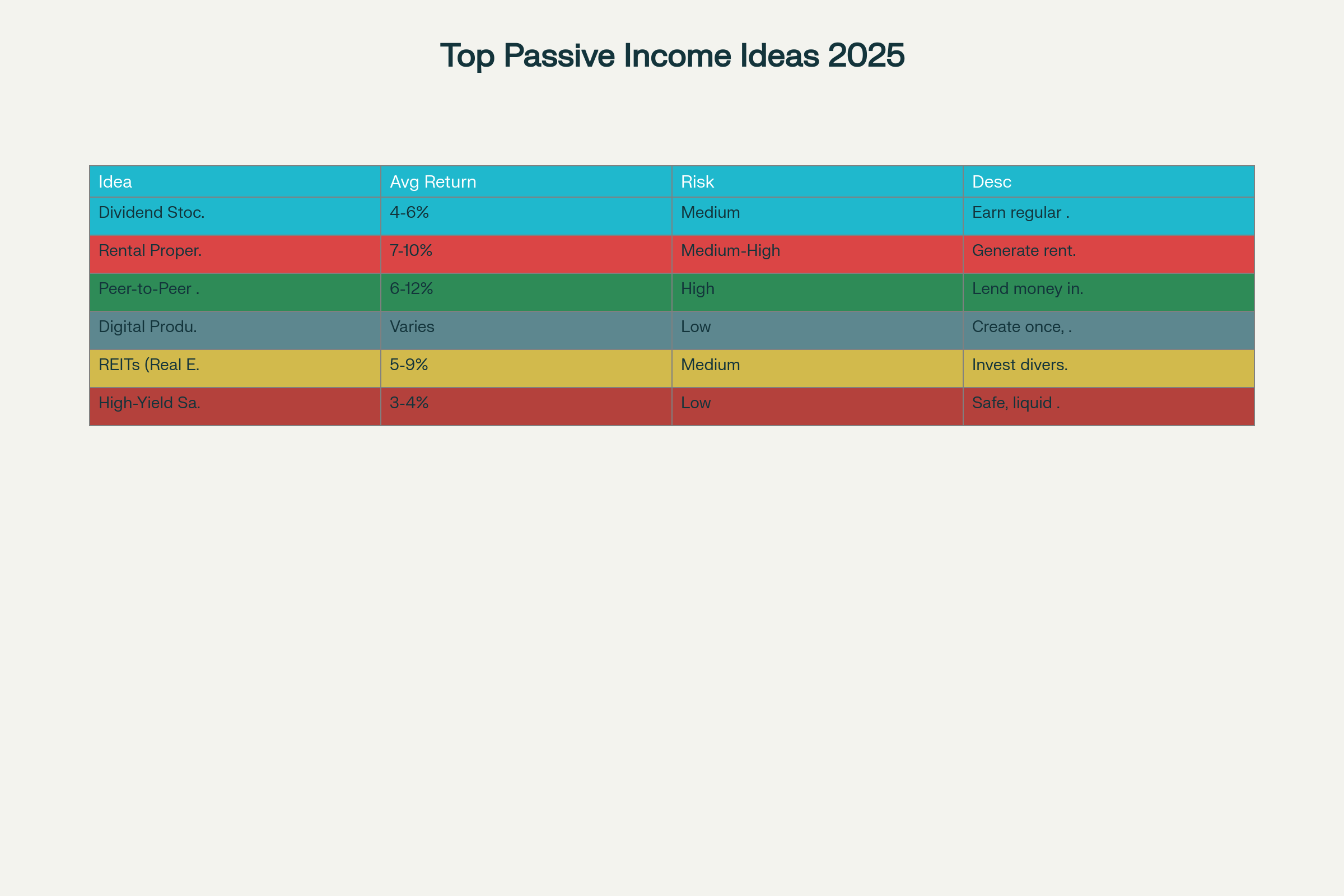 Top Passive Income Ideas 2025

| Idea | Avg Return | Risk | Desc |
|---|---|---|---|
| Dividend Stoc. | 4-6% | Medium | Earn regular . |
| Rental Proper. | 7-10% | Medium-High | Generate rent. |
| Peer-to-Peer . | 6-12% | High | Lend money in. |
| Digital Produ. | Varies | Low | Create once, . |
| REITs (Real E. | 5-9% | Medium | Invest divers. |
| High-Yield Sa. | 3-4% | Low | Safe, liquid . |